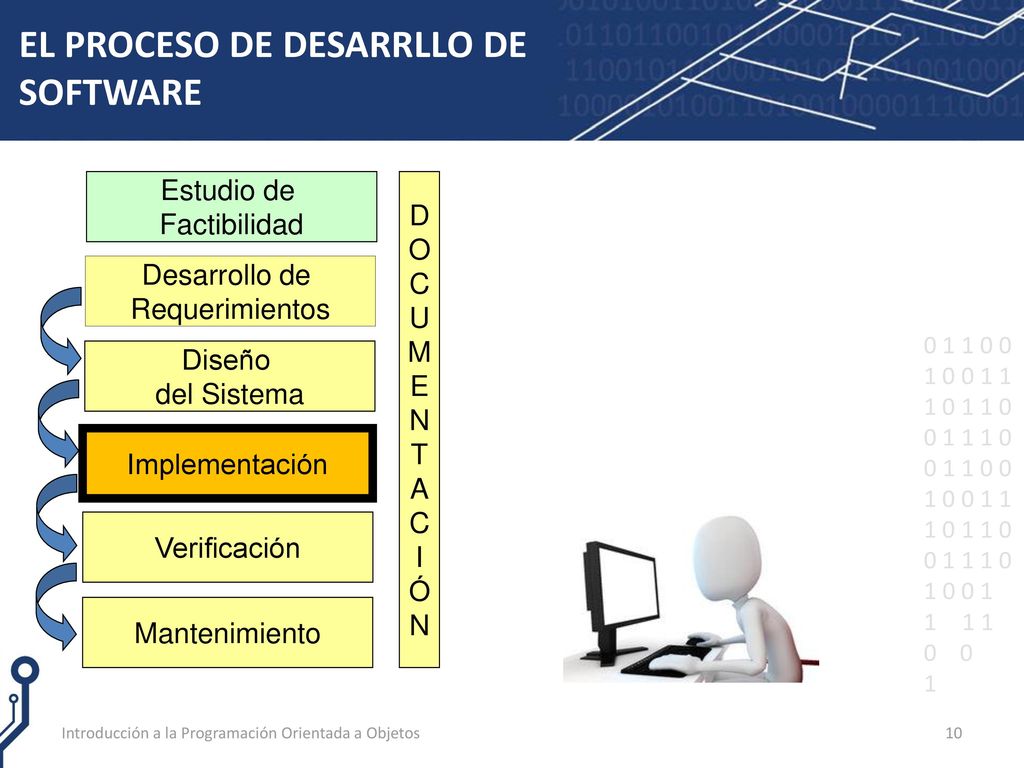 EL PROCESO DE DESARRLLO DE SOFTWARE

Estudio de Factibilidad

Desarrollo de Requerimientos

Diseño del Sistema

Implementación

Verificación

Mantenimiento

D
O
C
U
M
E
N
T
A
C
I
Ó
N

0 1 1 0 0
1 0 0 1 1
1 0 1 1 0
0 1 1 1 0
0 1 1 0 0
1 0 0 1 1
1 0 1 1 0
0 1 1 1 0
1 0 0 1
1 1 1
0 0
1

Introducción a la Programación Orientada a Objetos

10